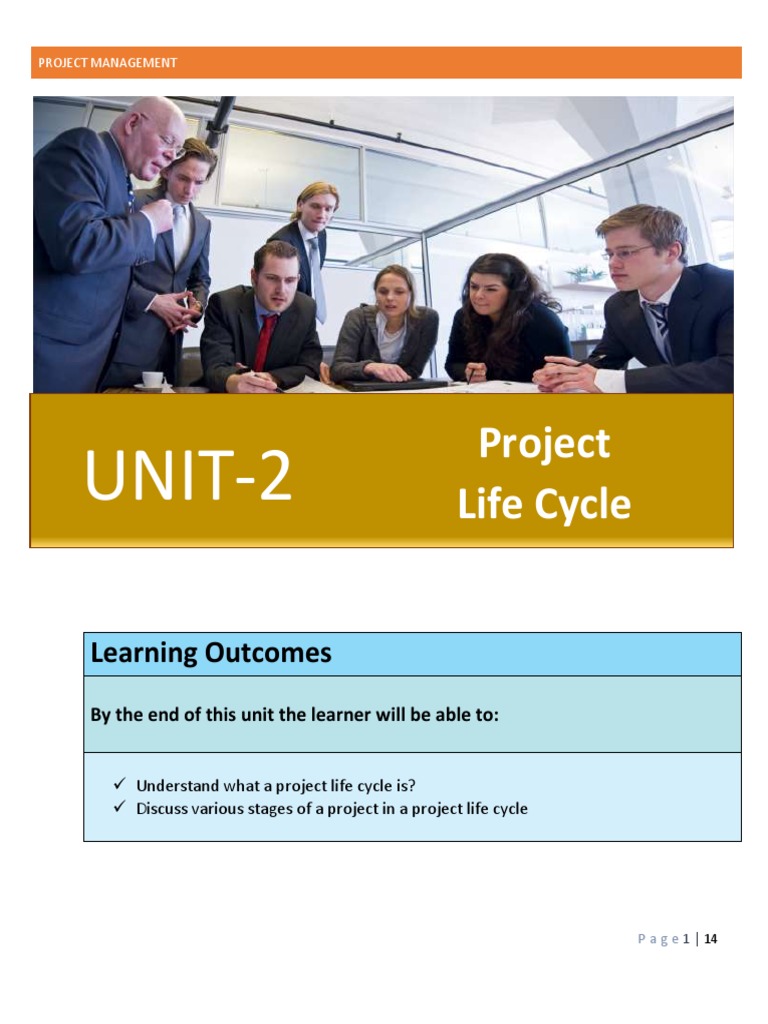 PROJECT MANAGEMENT

UNIT-2

Project Life Cycle

Learning Outcomes

By the end of this unit the learner will be able to:

✓ Understand what a project life cycle is?
✓ Discuss various stages of a project in a project life cycle

P a g e 1 | 14